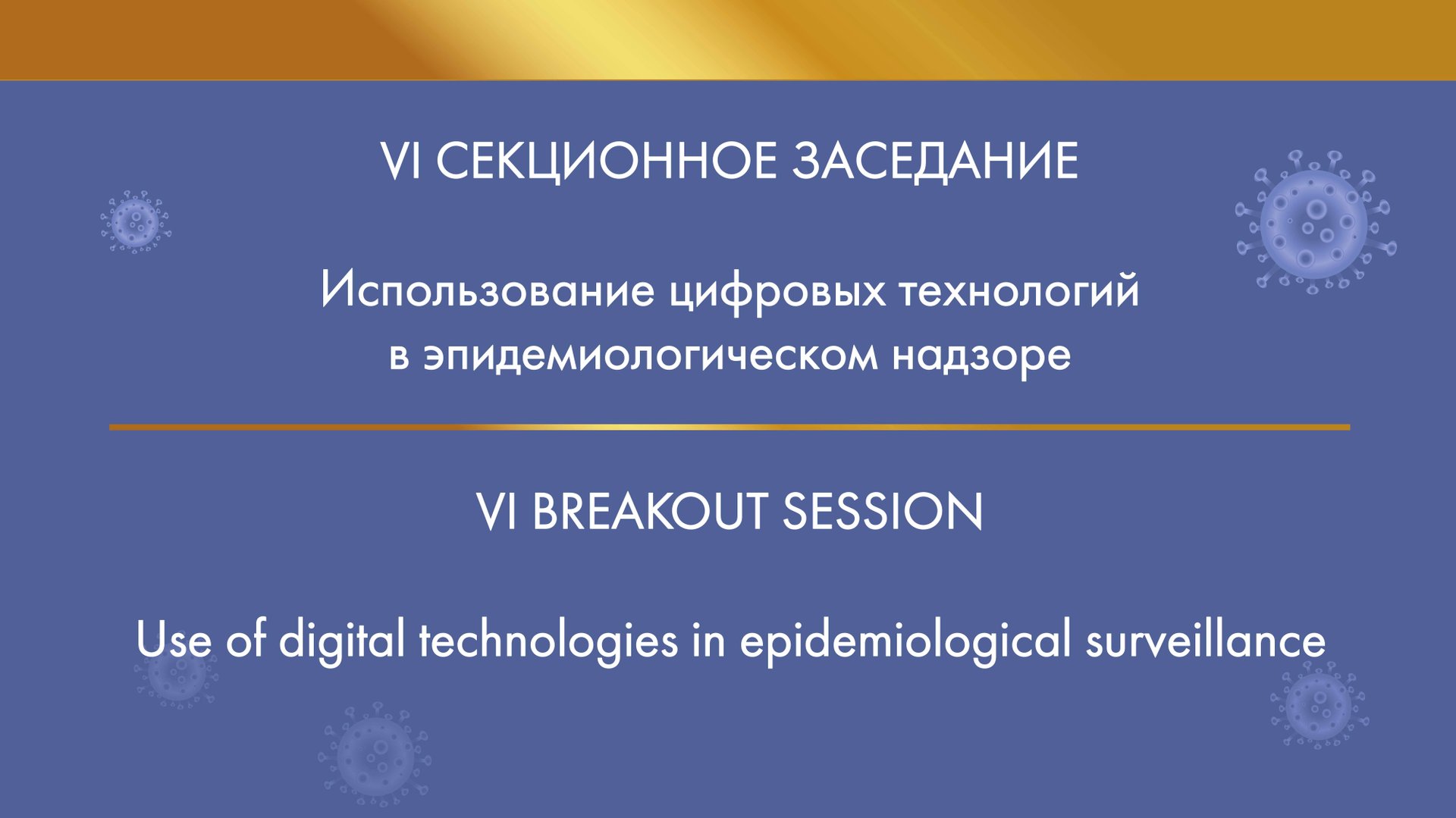 VI СЕКЦИОННОЕ ЗАСЕДАНИЕ

Использование цифровых технологий в эпидемиологическом надзоре

VI BREAKOUT SESSION

Use of digital technologies in epidemiological surveillance